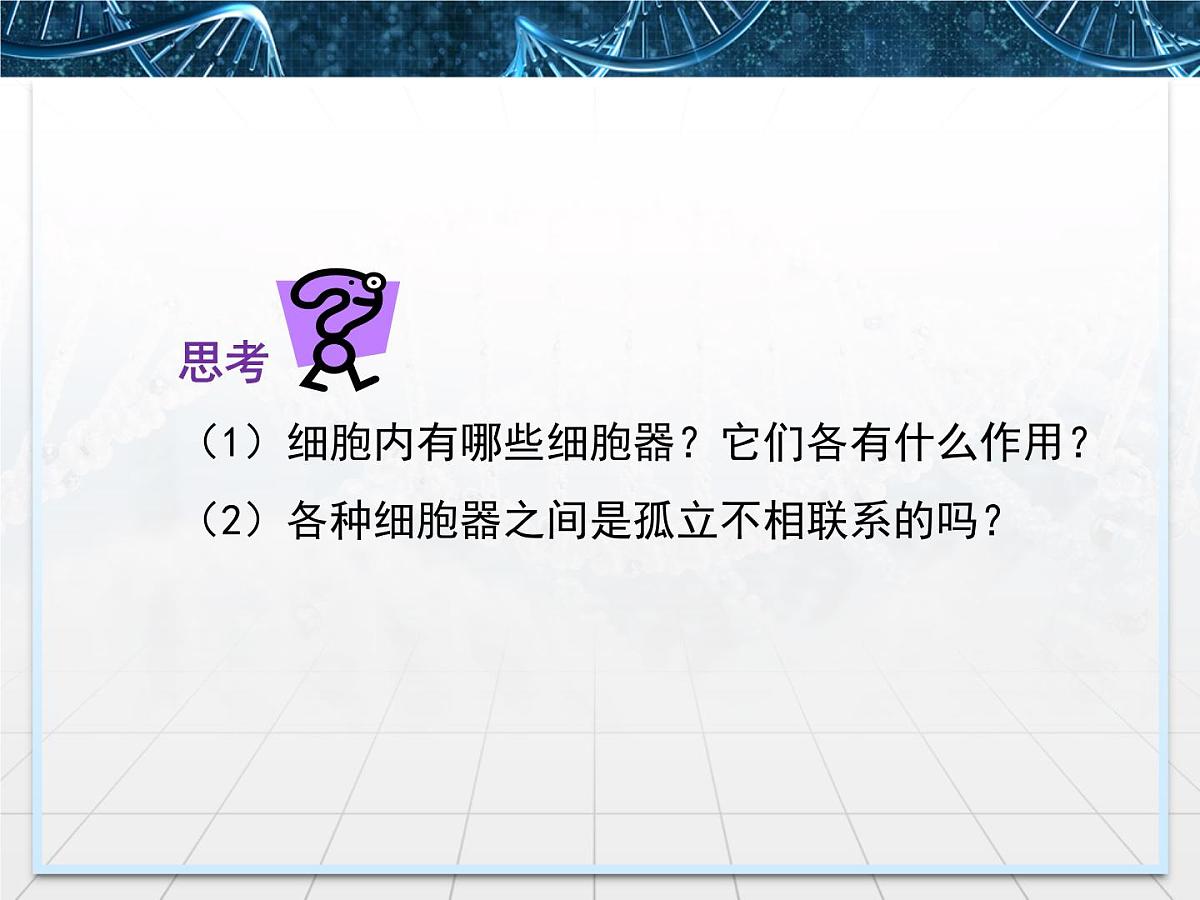 思考

（1）细胞内有哪些细胞器？它们各有什么作用？

（2）各种细胞器之间是孤立不相联系的吗？